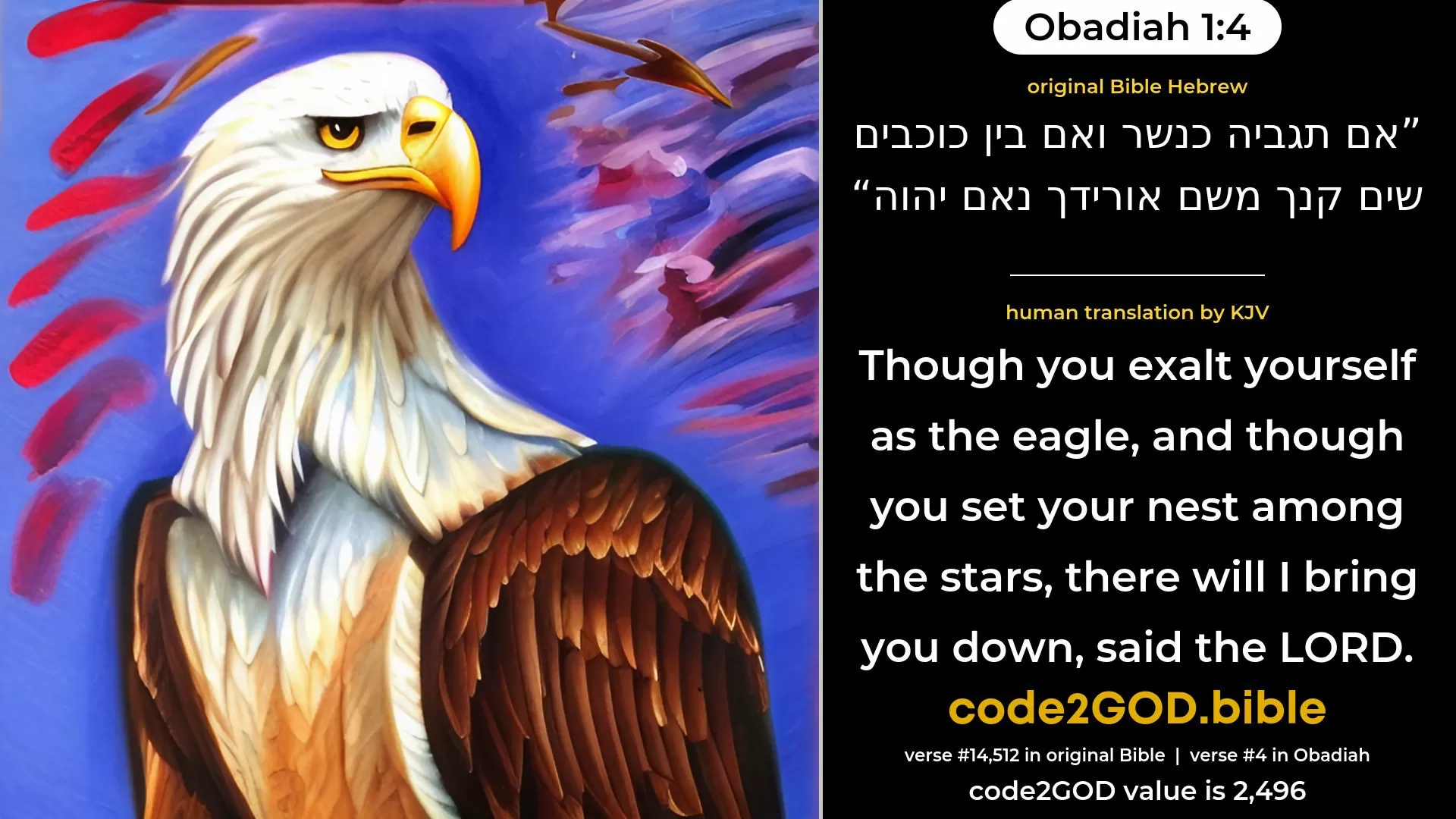 Obadiah 1:4

original Bible Hebrew

”אם תגביה כנשר ואם בין כוכבים שים קנך משם אורידך נאם יהוה“

human translation by KJV

Though you exalt yourself as the eagle, and though you set your nest among the stars, there will I bring you down, said the LORD.

code2GOD.bible

verse #14,512 in original Bible | verse #4 in Obadiah

code2GOD value is 2,496